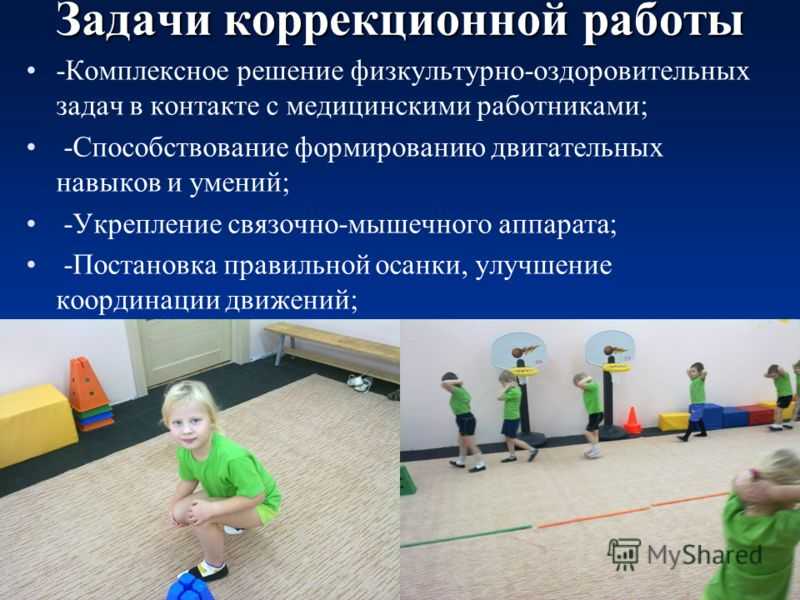 Задачи коррекционной работы

• -Комплексное решение физкультурно-оздоровительных задач в контакте с медицинскими работниками;

• -Способствование формированию двигательных навыков и умений;

• -Укрепление связочно-мышечного аппарата;

• -Постановка правильной осанки, улучшение координации движений;

MyShared